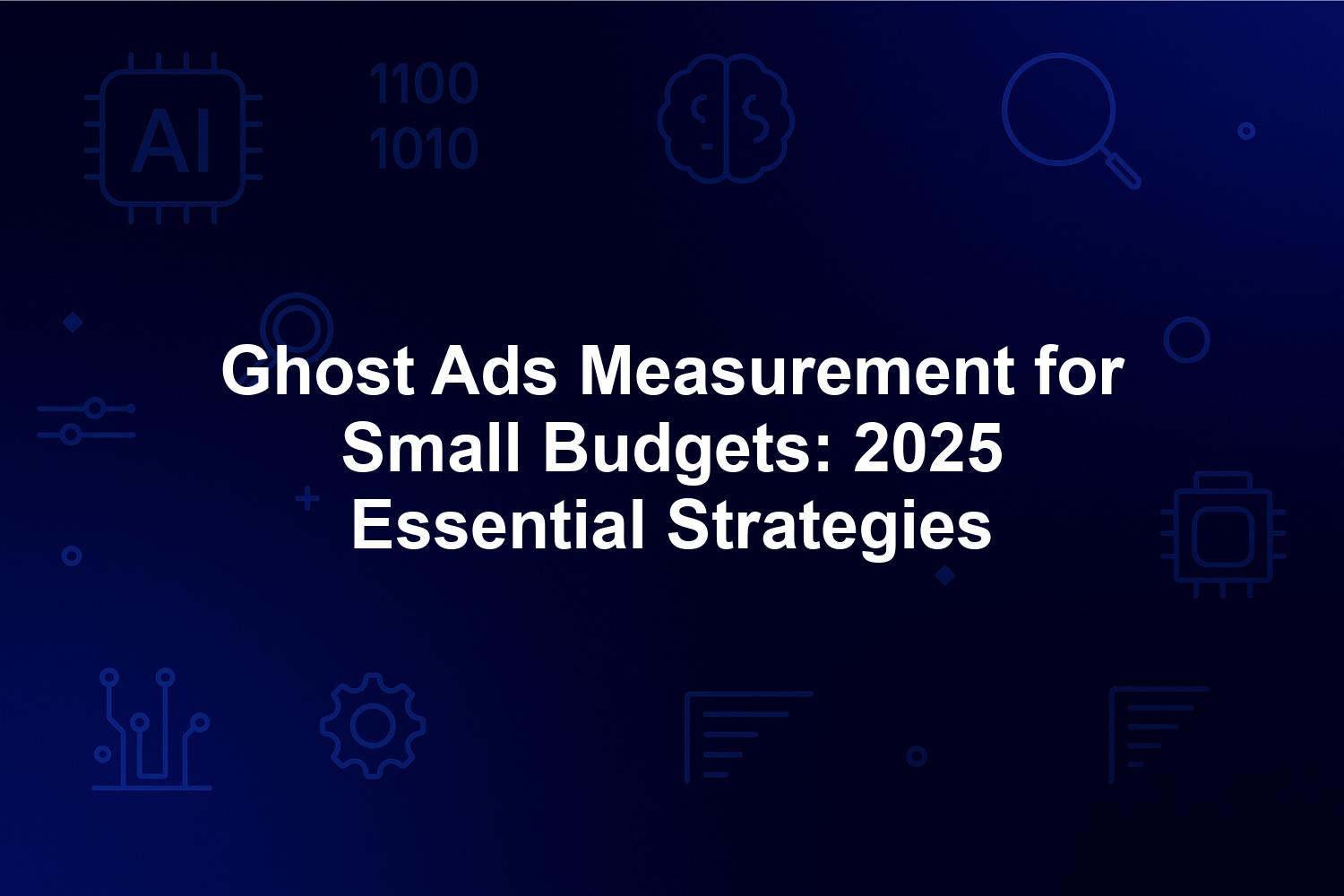 AI

1100
1010

Ghost Ads Measurement for Small Budgets: 2025 Essential Strategies